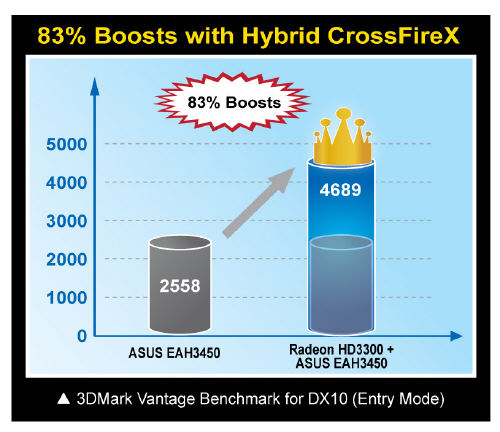 83% Boosts with Hybrid CrossFireX

83% Boosts

5000
4000
3000
2000
1000
0

2558
4689

ASUS EAH3450
Radeon HD3300 + ASUS EAH3450

▲ 3DMark Vantage Benchmark for DX10 (Entry Mode)